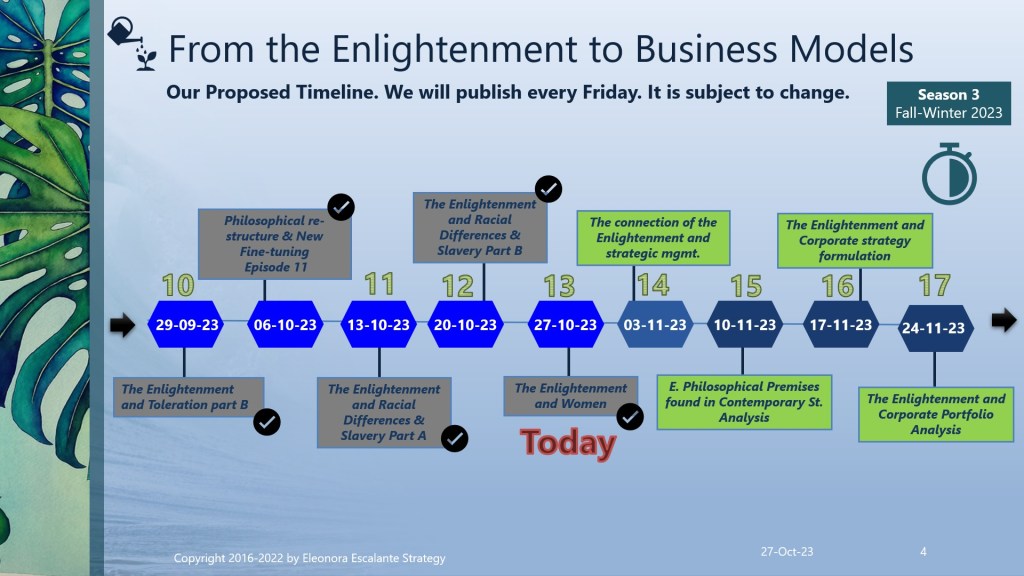 From the Enlightenment to Business Models

Our Proposed Timeline. We will publish every Friday. It is subject to change.

Season 3
Fall-Winter 2023

Philosophical re-structure & New Fine-tuning Episode 11

The Enlightenment and Racial Differences & Slavery Part B

The connection of the Enlightenment and strategic mgmt.

The Enlightenment and Corporate strategy formulation

10 11 12 13 14 15 16 17

29-09-23
06-10-23
13-10-23
20-10-23
27-10-23
03-11-23
10-11-23
17-11-23
24-11-23

The Enlightenment and Toleration part B

The Enlightenment and Racial Differences & Slavery Part A

The Enlightenment and Women

Today

E. Philosophical Premises found in Contemporary St. Analysis

The Enlightenment and Corporate Portfolio Analysis

Copyright 2016-2022 by Eleonora Escalante Strategy

27-Oct-23

4